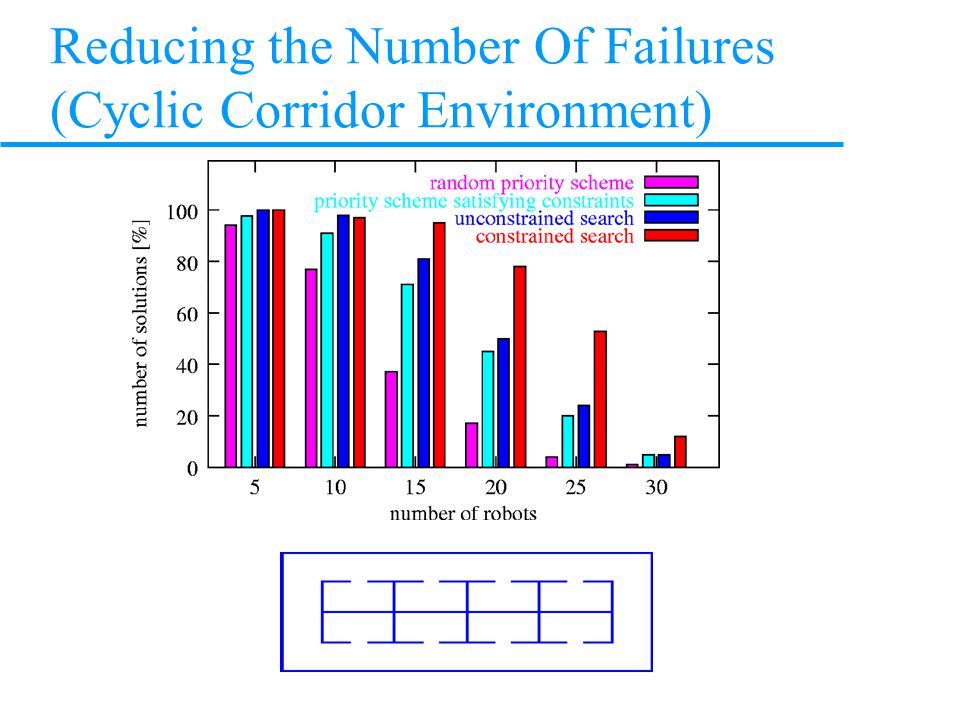 Reducing the Number Of Failures (Cyclic Corridor Environment)

random priority scheme
priority scheme satisfying constraints
unconstrained search
constrained search

number of solutions [%]

100
80
60
40
20
0

5 10 15 20 25 30

number of robots